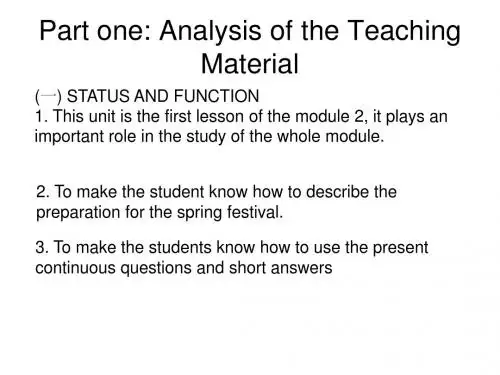 Part one: Analysis of the Teaching Material

(一) STATUS AND FUNCTION
1. This unit is the first lesson of the module 2, it plays an important role in the study of the whole module.

2. To make the student know how to describe the preparation for the spring festival.

3. To make the students know how to use the present continuous questions and short answers